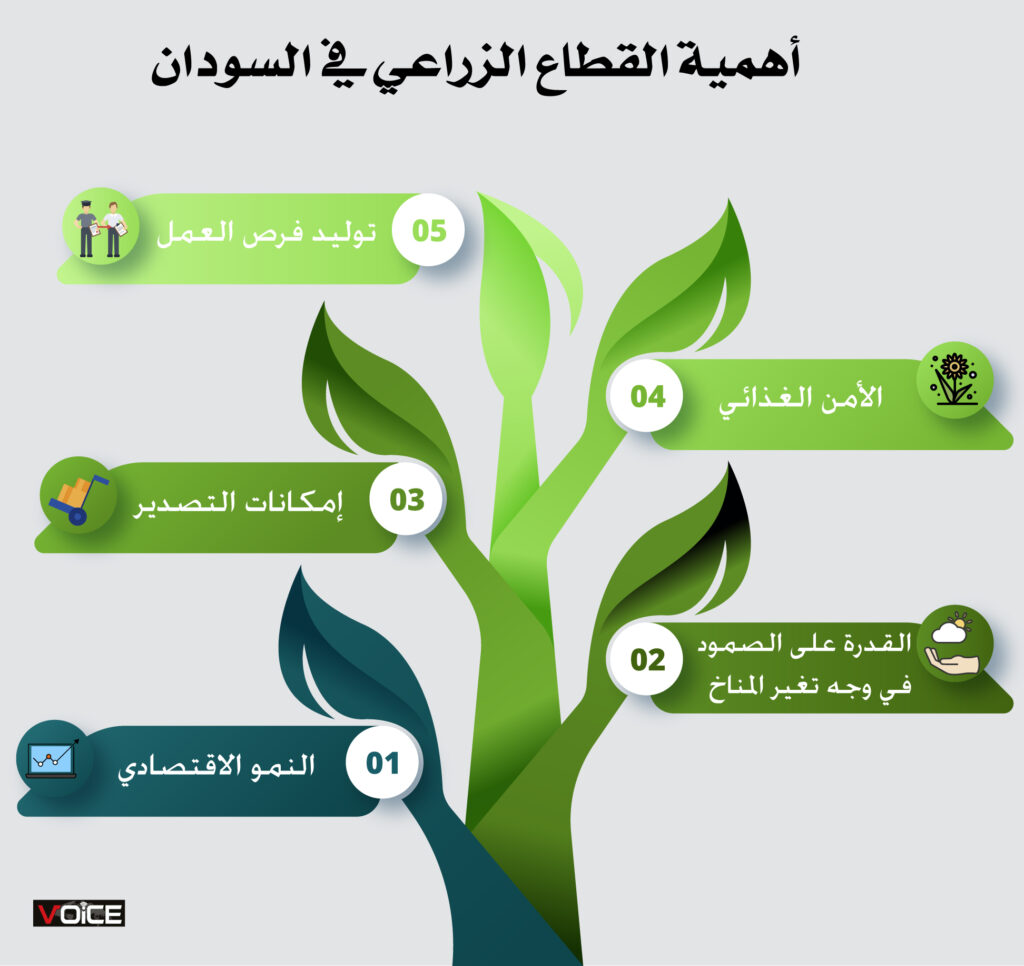 أهمية القطاع الزراعي في السودان

05 توليد فرص العمل

04 الأمن الغذائي

03 إمكانات التصدير

02 القدرة على الصمود في وجه تغير المناخ

01 النمو الاقتصادي

VOICE